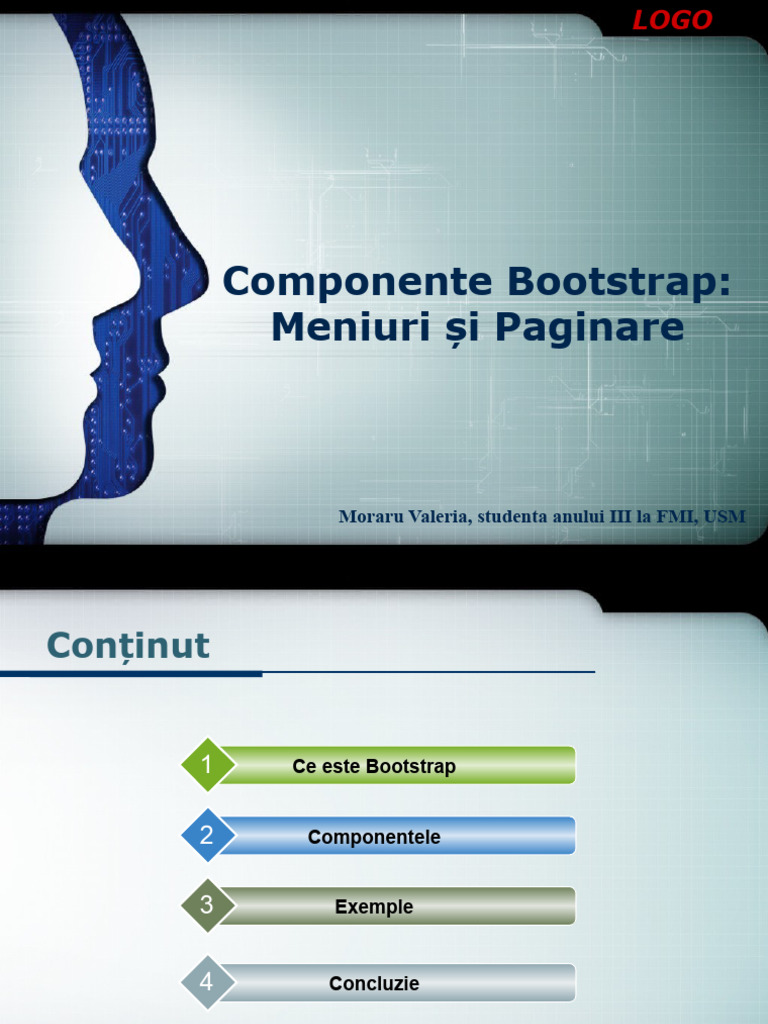 LOGO

Componente Bootstrap: Meniuri și Paginare

Moraru Valeria, studenta anului III la FMI, USM

Conținut

1 Ce este Bootstrap

2 Componentele

3 Exemple

4 Concluzie